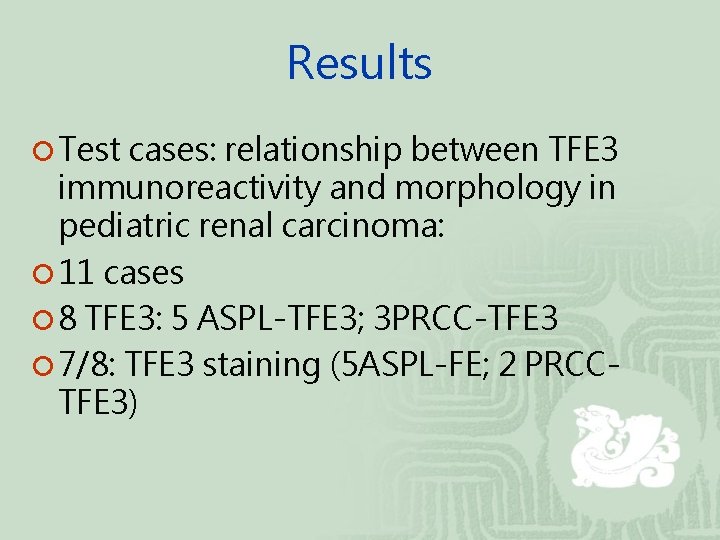 Results

Test cases: relationship between TFE3 immunoreactivity and morphology in pediatric renal carcinoma:

11 cases

8 TFE3: 5 ASPL-TFE3; 3PRCC-TFE3

7/8: TFE3 staining (5ASPL-FE; 2 PRCC-TFE3)